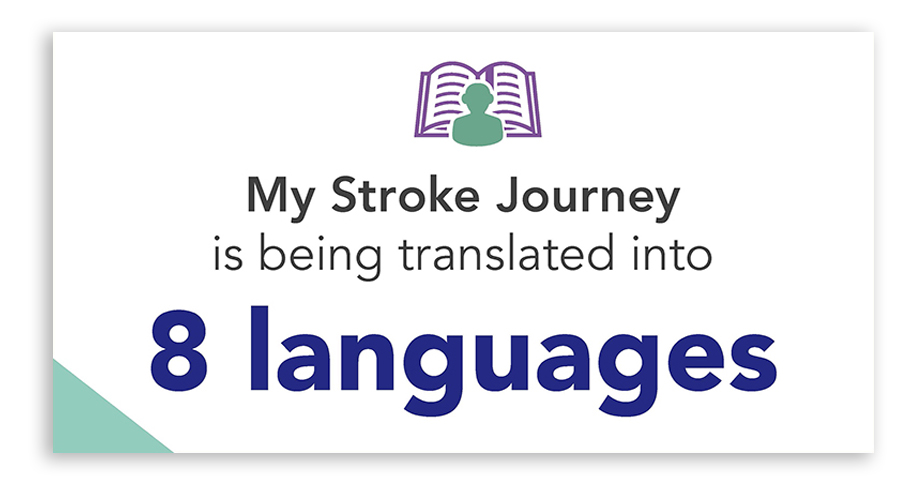 My Stroke Journey
is being translated into

8 languages